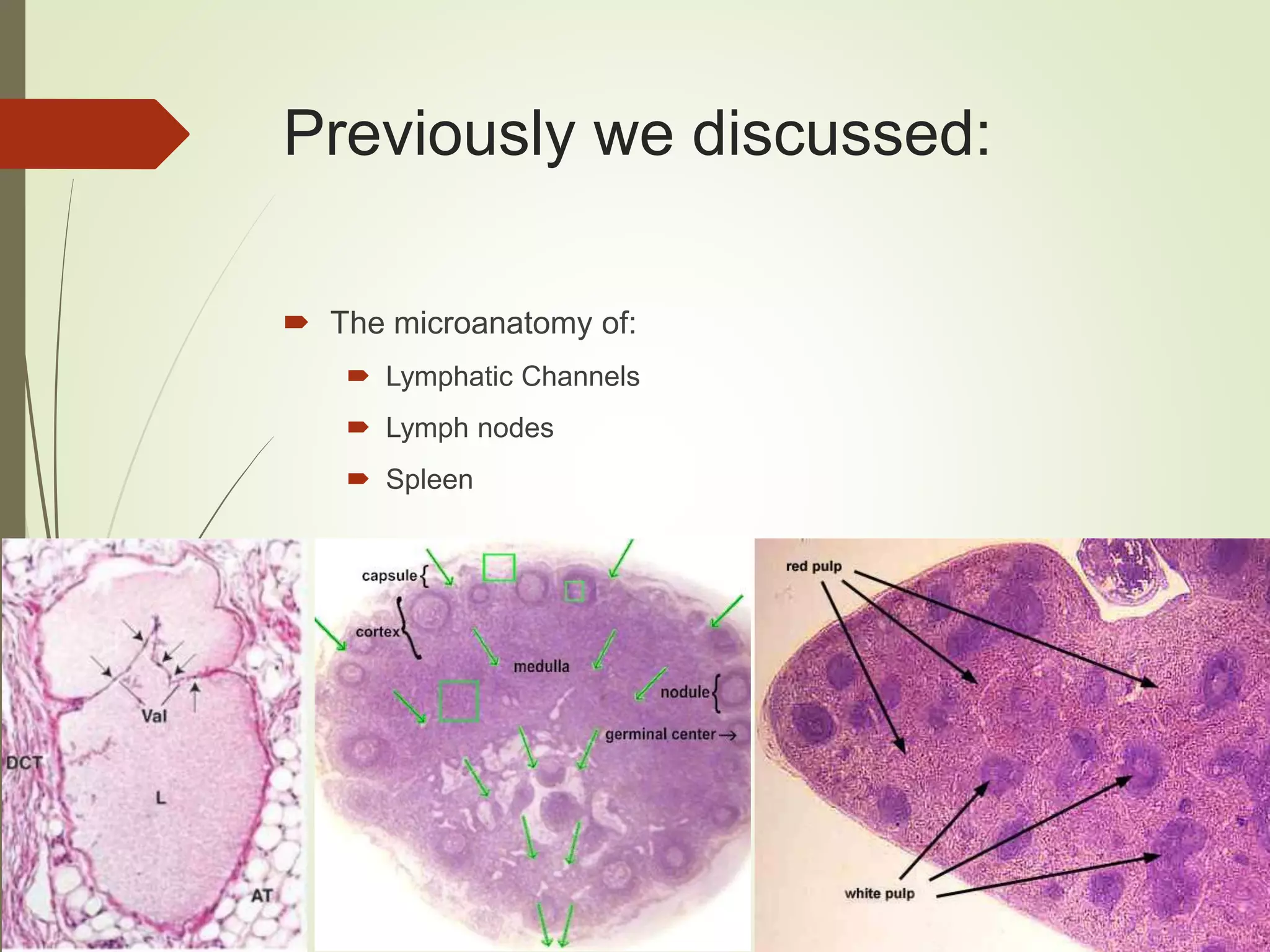 Previously we discussed:

The microanatomy of:

Lymphatic Channels

Lymph nodes

Spleen

Val

DCT

L

AT

capsule

cortex

medulla

nodule

germinal center

red pulp

white pulp